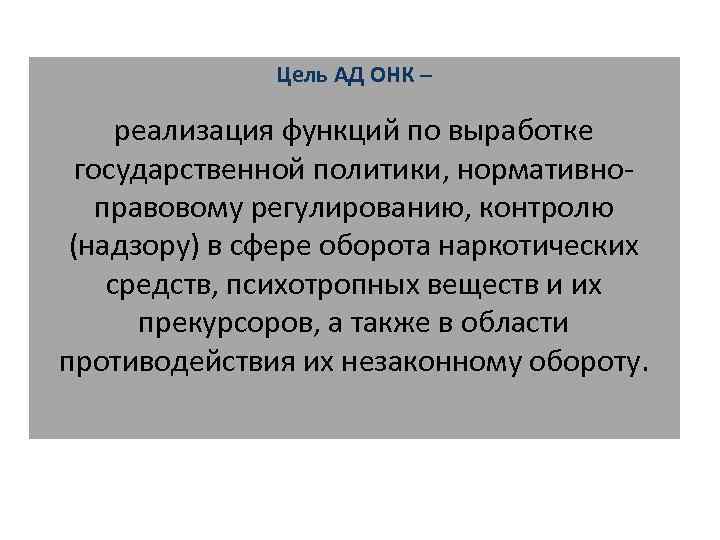 Цель АД ОНК –

реализация функций по выработке государственной политики, нормативно-правовому регулированию, контролю (надзору) в сфере оборота наркотических средств, психотропных веществ и их прекурсоров, а также в области противодействия их незаконному обороту.